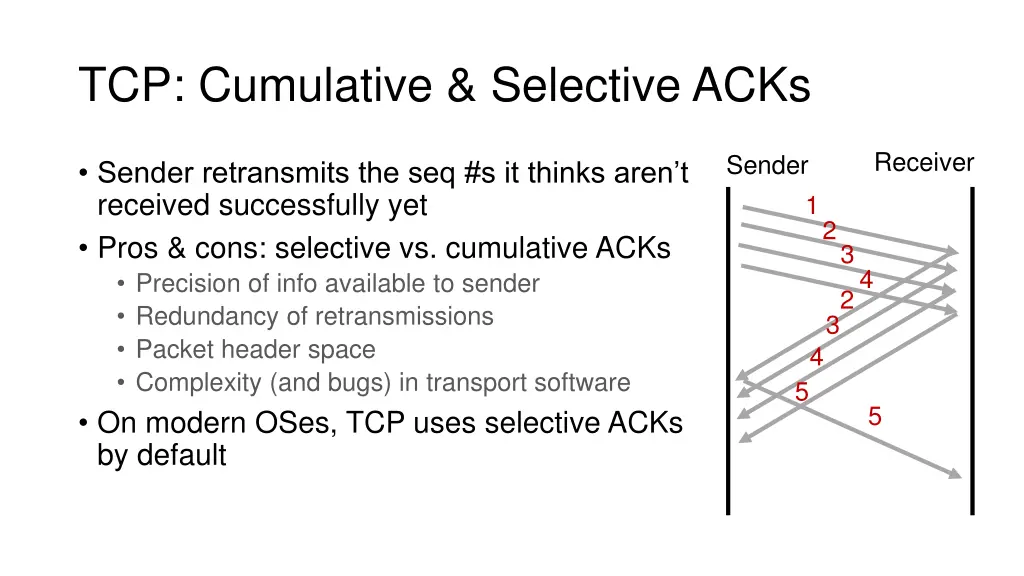 TCP: Cumulative & Selective ACKs

• Sender retransmits the seq #s it thinks aren't received successfully yet
• Pros & cons: selective vs. cumulative ACKs
  • Precision of info available to sender
  • Redundancy of retransmissions
  • Packet header space
  • Complexity (and bugs) in transport software
• On modern OSes, TCP uses selective ACKs by default

Sender
Receiver
1
2
3
4
2
3
4
5
5